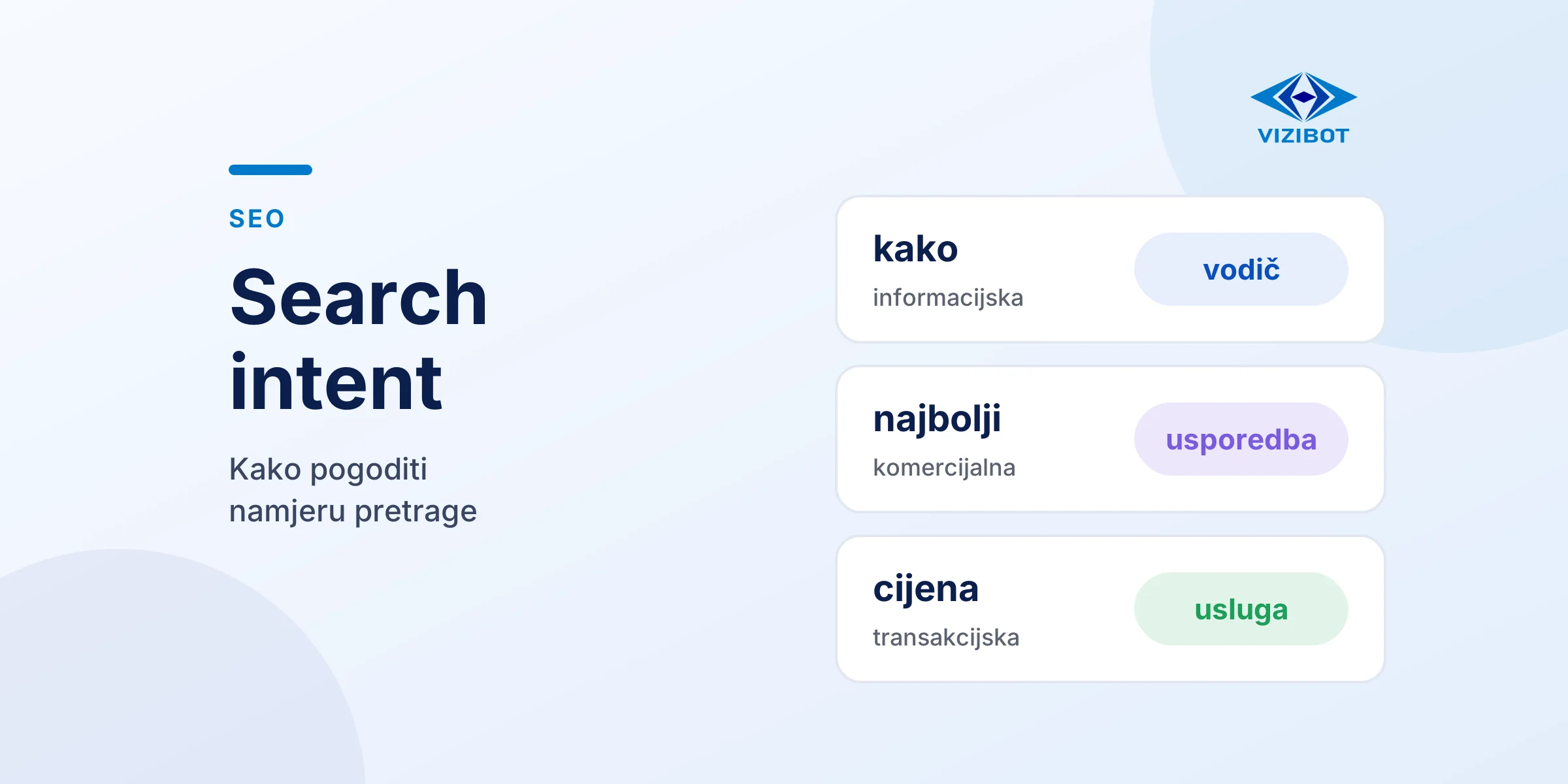 VIZIBOT

SEO

Search intent

Kako pogoditi namjeru pretrage

kako
informacijska

vodič

najbolji
komercijalna

usporedba

cijena
transakcijska

usluga